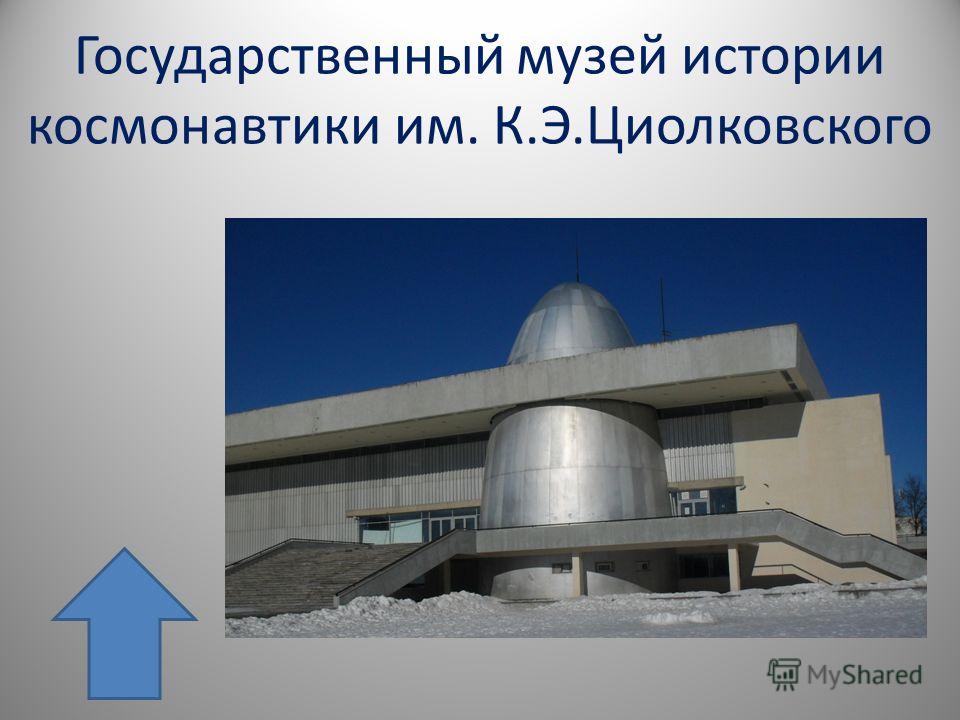 Государственный музей истории космонавтики им. К.Э.Циолковского

MyShared